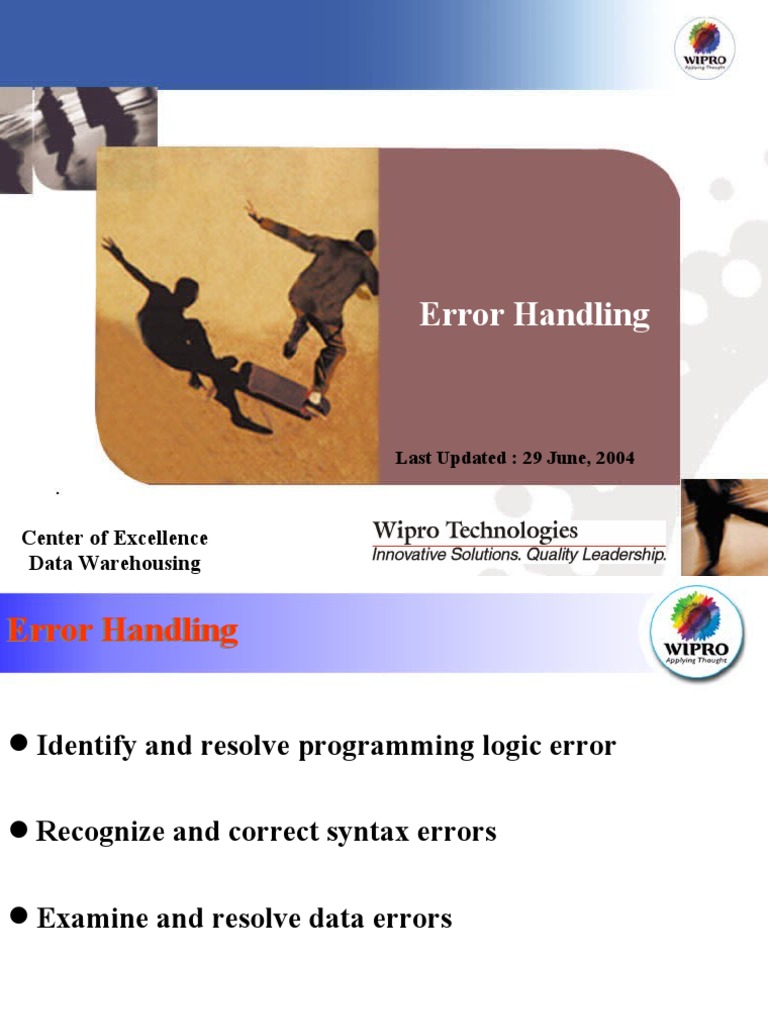 WIPRO
Applying Thought

Error Handling

Last Updated : 29 June, 2004

Center of Excellence
Data Warehousing

Wipro Technologies
Innovative Solutions. Quality Leadership.

Error Handling

WIPRO
Applying Thought

● Identify and resolve programming logic error

● Recognize and correct syntax errors

● Examine and resolve data errors